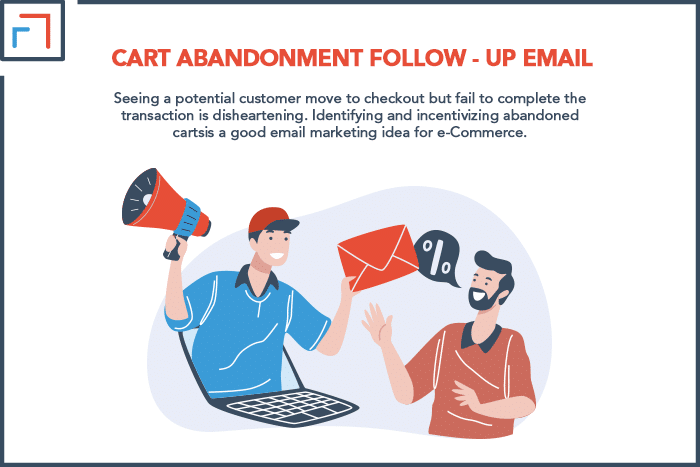 CART ABANDONMENT FOLLOW - UP EMAIL

Seeing a potential customer move to checkout but fail to complete the transaction is disheartening. Identifying and incentivizing abandoned cartsis a good email marketing idea for e-Commerce.

%